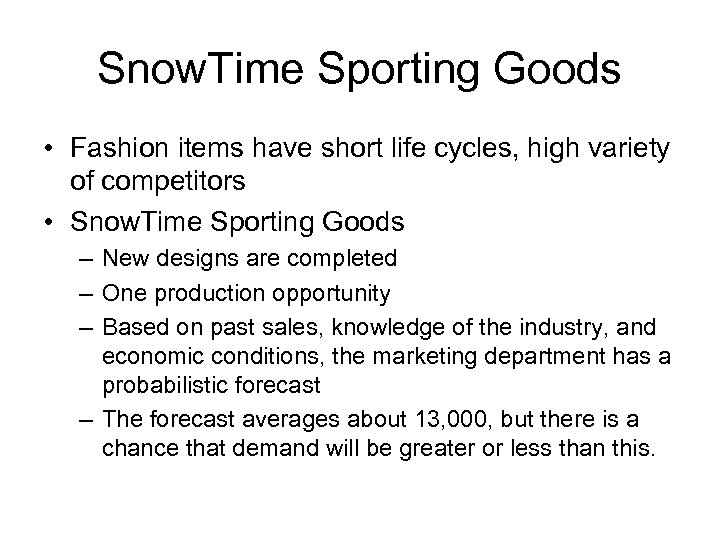 SnowTime Sporting Goods

• Fashion items have short life cycles, high variety of competitors

• SnowTime Sporting Goods

– New designs are completed

– One production opportunity

– Based on past sales, knowledge of the industry, and economic conditions, the marketing department has a probabilistic forecast

– The forecast averages about 13,000, but there is a chance that demand will be greater or less than this.